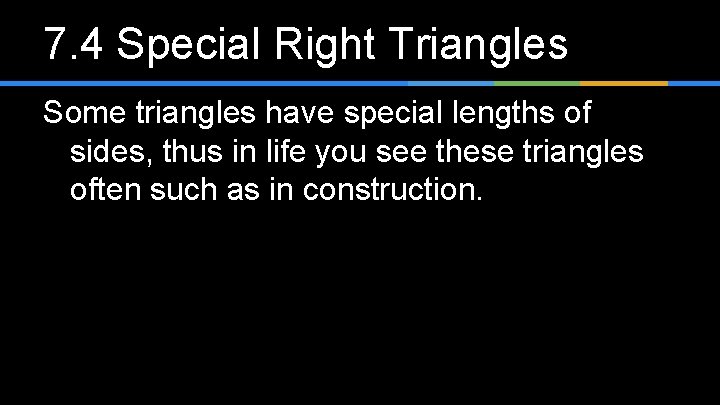 7.4 Special Right Triangles

Some triangles have special lengths of sides, thus in life you see these triangles often such as in construction.